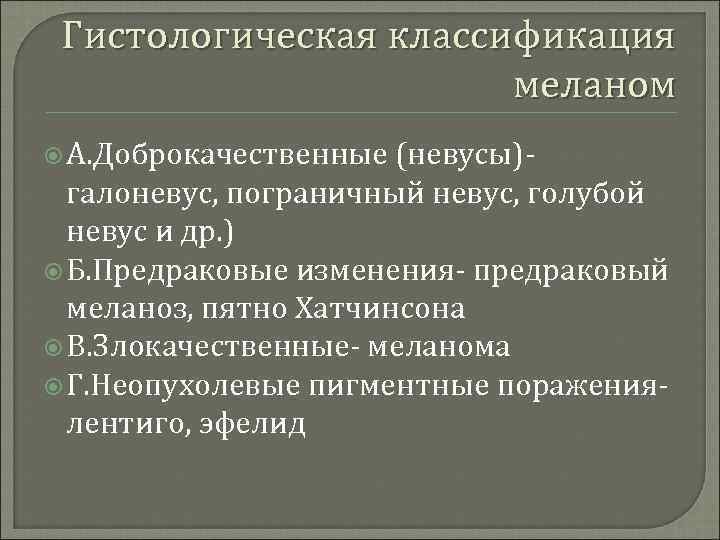 Гистологическая классификация меланом

А.Доброкачественные (невусы)- галоневус, пограничный невус, голубой невус и др.)

Б.Предраковые изменения- предраковый меланоз, пятно Хатчинсона

В.Злокачественные- меланома

Г.Неопухолевые пигментные поражения- лентиго, эфелид